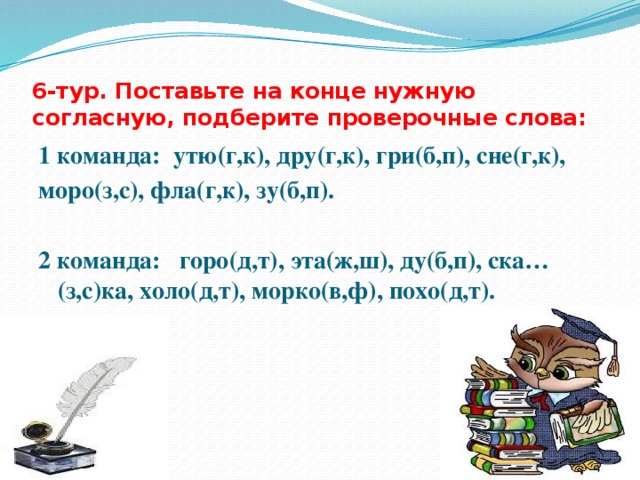 6-тур. Поставьте на конце нужную согласную, подберите проверочные слова:

1 команда: утю(г,к), дру(г,к), гри(б,п), сне(г,к), моро(з,с), фла(г,к), зу(б,п).

2 команда: горо(д,т), эта(ж,ш), ду(б,п), ска…(з,с)ка, холо(д,т), морко(в,ф), похо(д,т).